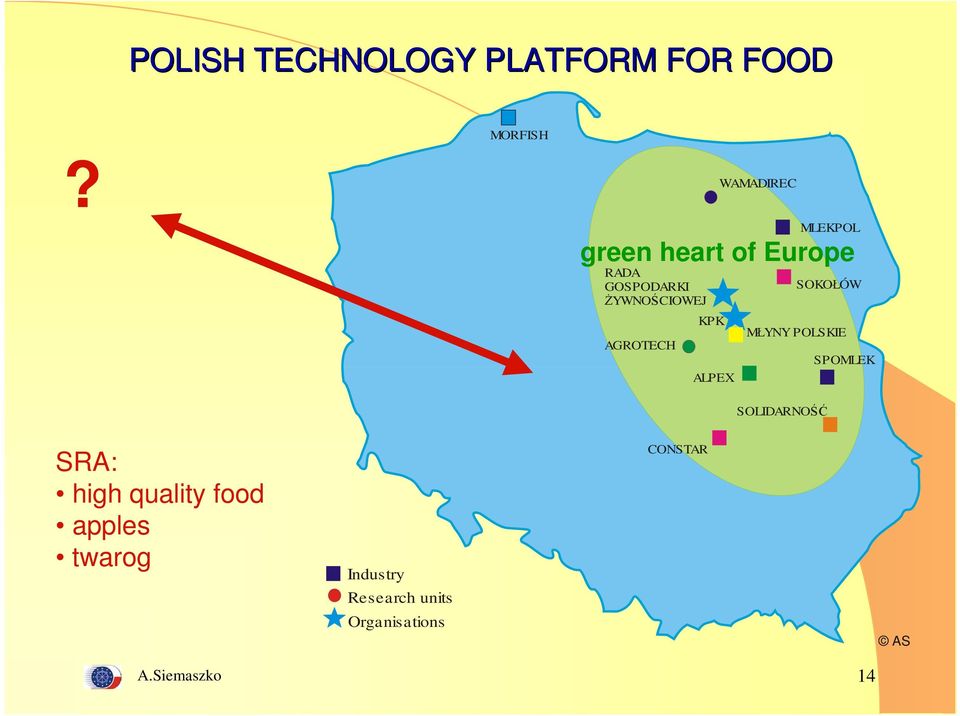 POLISH TECHNOLOGY PLATFORM FOR FOOD

?

MORFISH

WAMADIREC

MLEKPOL

green heart of Europe

RADA GOSPODARKI ŻYWNOŚCIOWEJ

SOKOŁÓW

KPK

MŁYNY POLSKIE

AGROTECH

SPOMLEK

ALPEX

SOLIDARNOŚĆ

CONSTAR

SRA:
• high quality food
• apples
• twarog

Industry
Research units
Organisations

© AS

A.Siemaszko

14